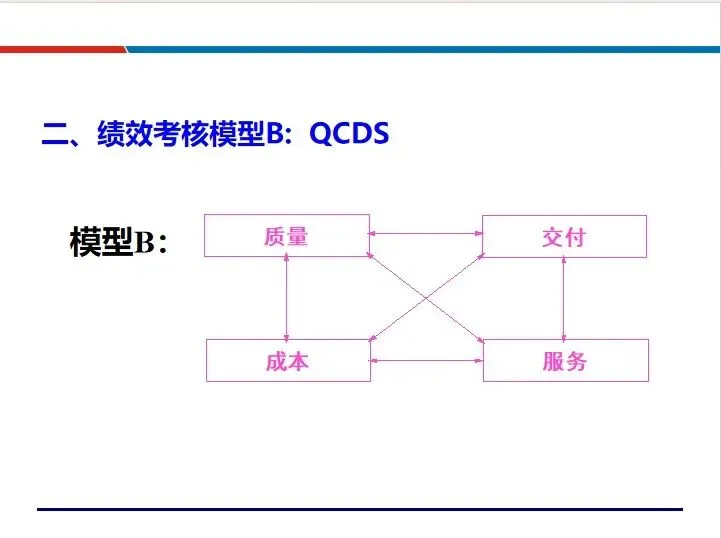 二、绩效考核模型B：QCDS

模型B：

质量

交付

成本

服务